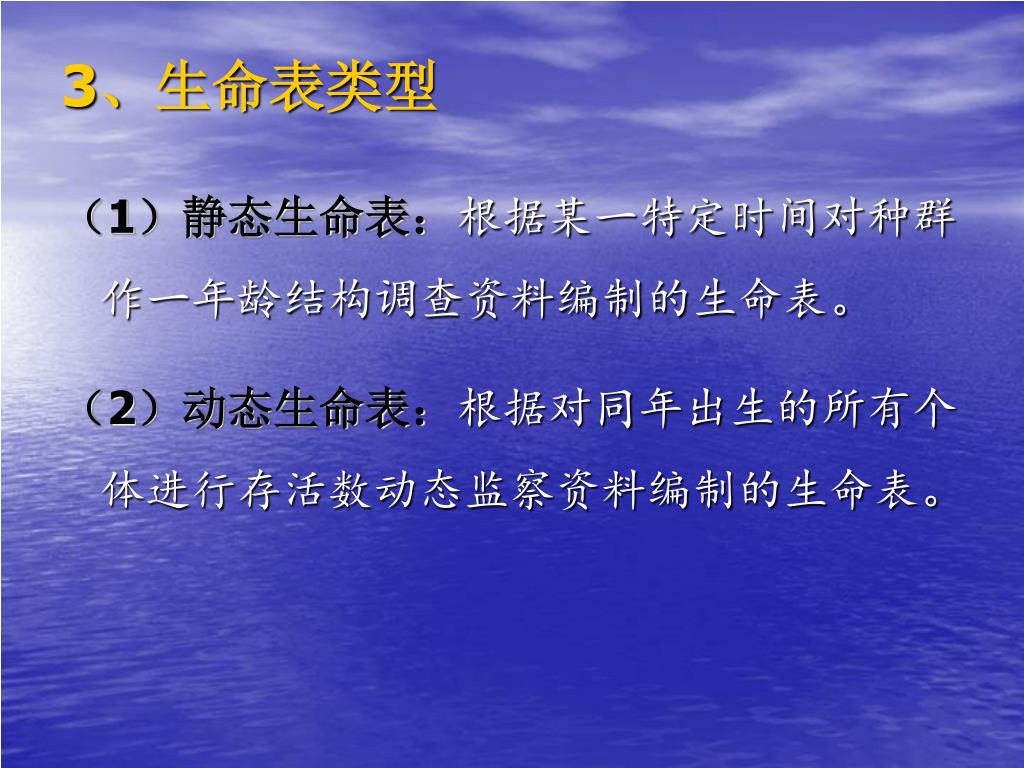 3、生命表类型

（1）静态生命表：根据某一特定时间对种群作一年龄结构调查资料编制的生命表。

（2）动态生命表：根据对同年出生的所有个体进行存活数动态监察资料编制的生命表。